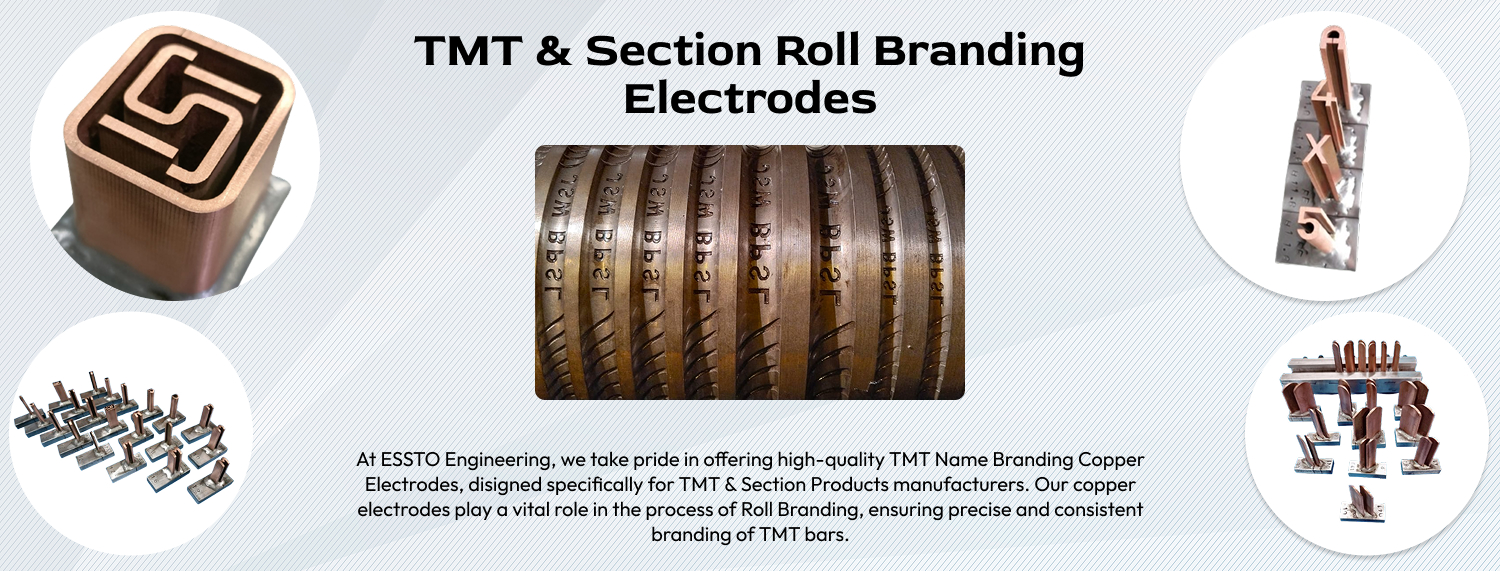 TMT & Section Roll Branding Electrodes

At ESSTO Engineering, we take pride in offering high-quality TMT Name Branding Copper Electrodes, disigned specifically for TMT & Section Products manufacturers. Our copper electrodes play a vital role in the process of Roll Branding, ensuring precise and consistent branding of TMT bars.